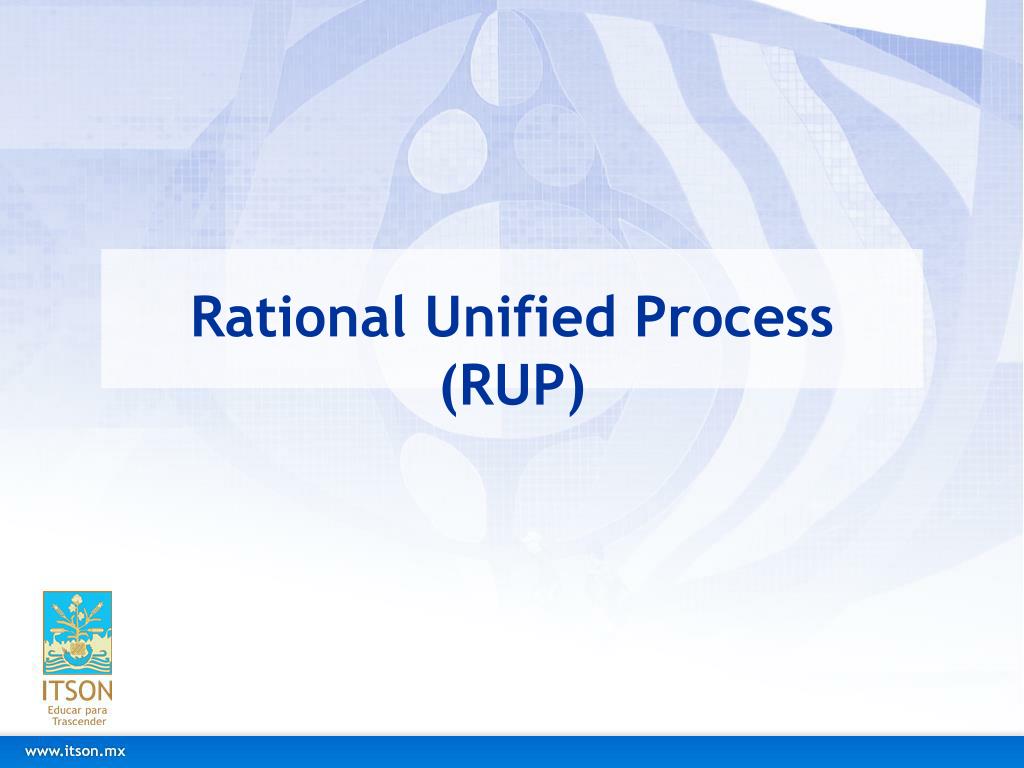 Rational Unified Process
(RUP)

ITSON
Educar para
Trascender

www.itson.mx